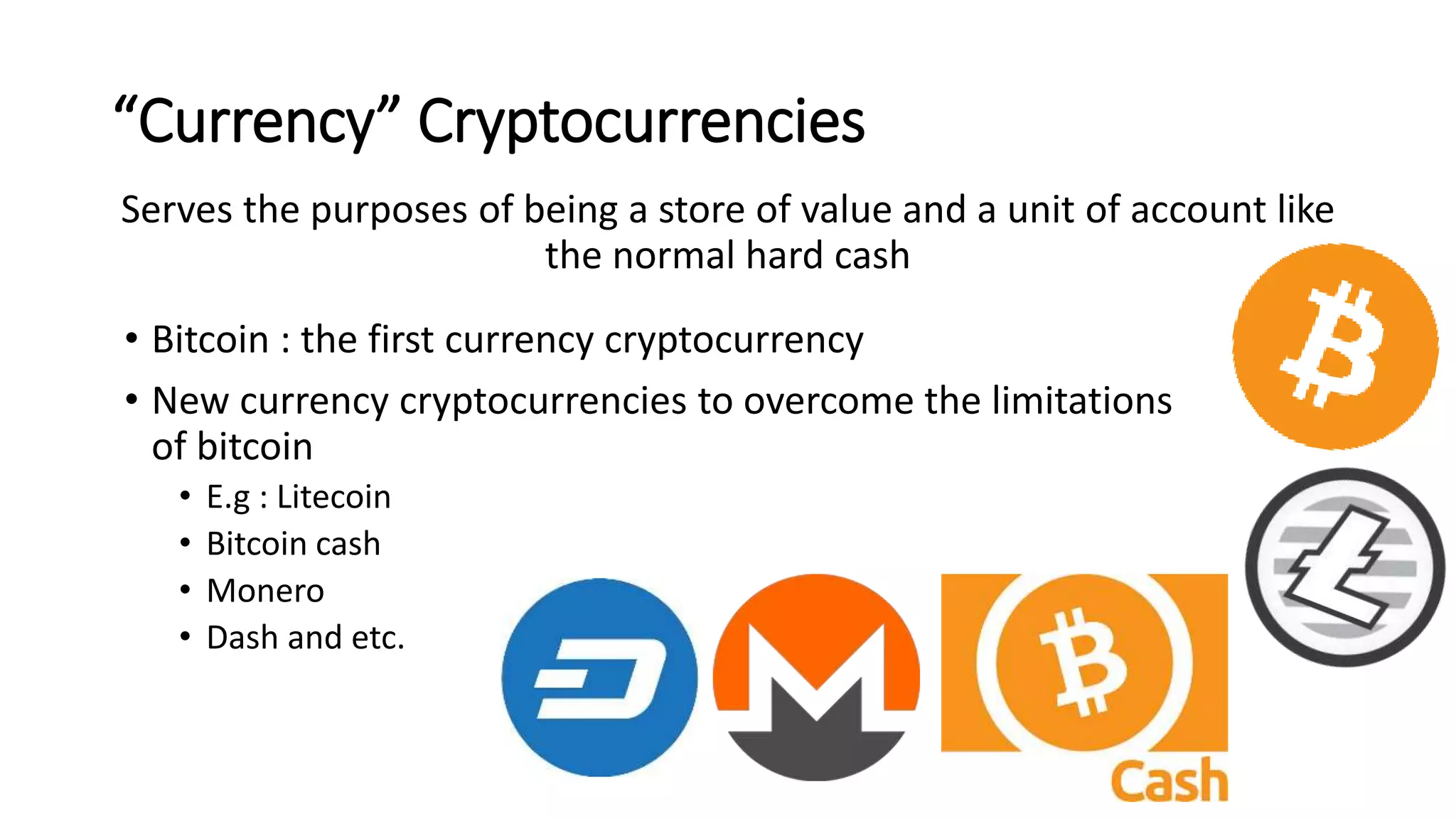 “Currency” Cryptocurrencies

Serves the purposes of being a store of value and a unit of account like the normal hard cash

• Bitcoin : the first currency cryptocurrency
• New currency cryptocurrencies to overcome the limitations of bitcoin
  • E.g : Litecoin
  • Bitcoin cash
  • Monero
  • Dash and etc.

Cash